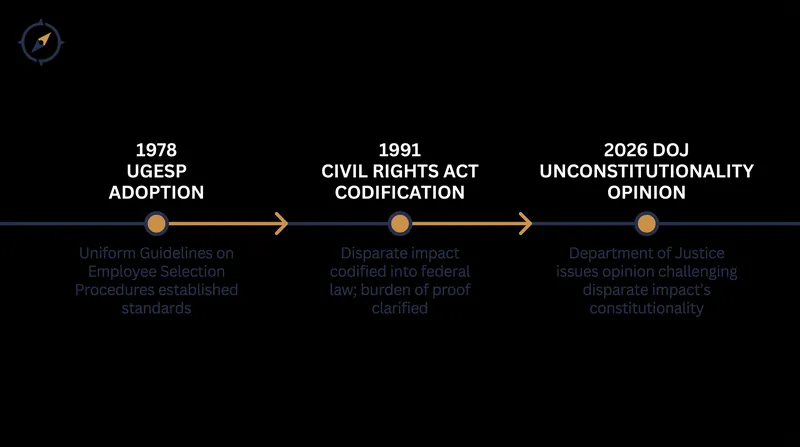 1978
UGESP
ADOPTION

Uniform Guidelines on Employee Selection Procedures established standards

1991
CIVIL RIGHTS ACT
CODIFICATION

Disparate impact codified into federal law; burden of proof clarified

2026 DOJ
UNCONSTITUTIONALITY
OPINION

Department of Justice issues opinion challenging disparate impact's constitutionality